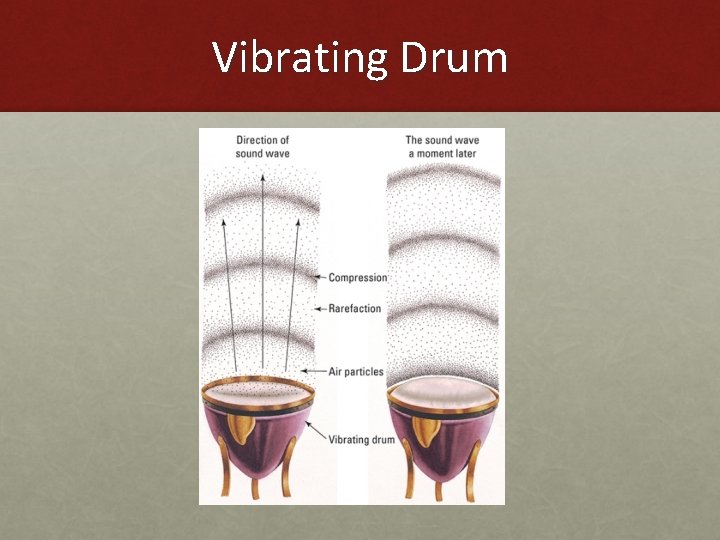 Vibrating Drum

Direction of sound wave

The sound wave a moment later

Compression

Rarefaction

Air particles

Vibrating drum